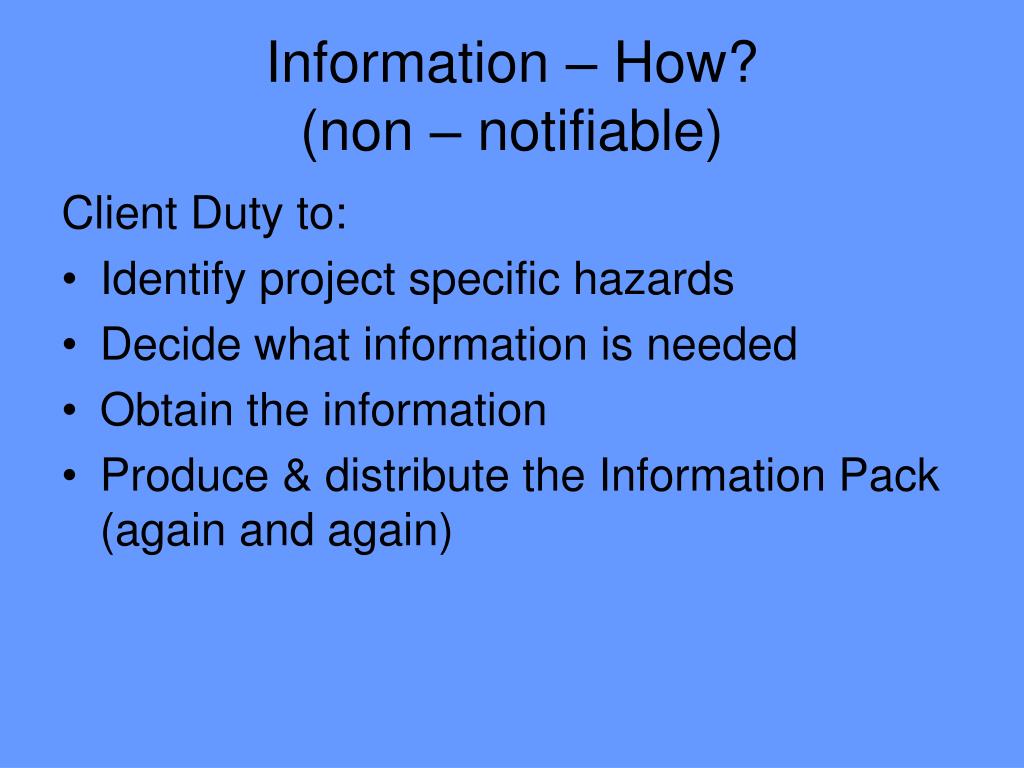 Information – How?
(non – notifiable)

Client Duty to:
• Identify project specific hazards
• Decide what information is needed
• Obtain the information
• Produce & distribute the Information Pack (again and again)